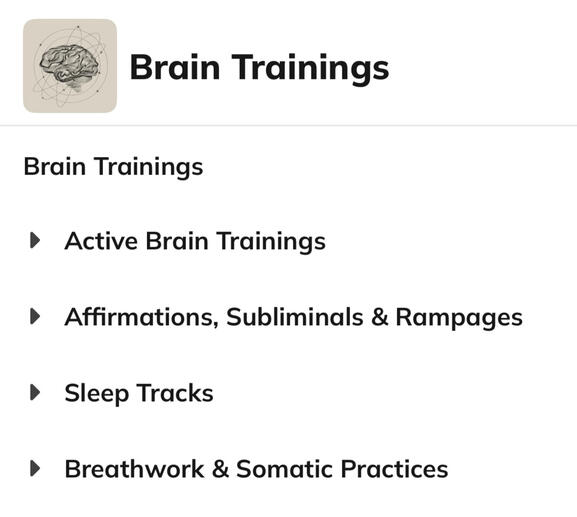 Brain Trainings

Brain Trainings

Active Brain Trainings

Affirmations, Subliminals & Rampages

Sleep Tracks

Breathwork & Somatic Practices